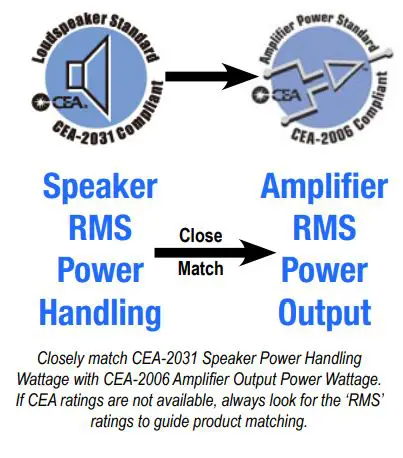 Loudspeaker Standard
CEA
CEA-2031 Compliant

Amplifier Power Standard
CEA
CEA-2006 Compliant

Speaker RMS Power Handling

Close Match

Amplifier RMS Power Output

Closely match CEA-2031 Speaker Power Handling Wattage with CEA-2006 Amplifier Output Power Wattage. If CEA ratings are not available, always look for the 'RMS' ratings to guide product matching.